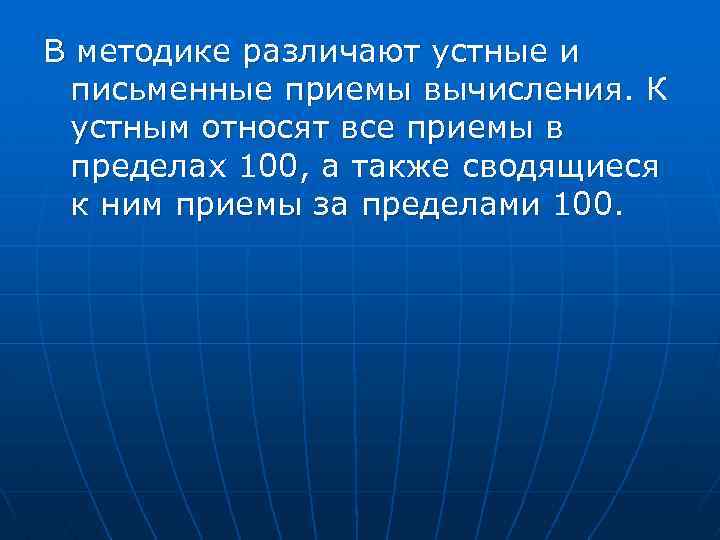 В методике различают устные и письменные приемы вычисления. К устным относят все приемы в пределах 100, а также сводящиеся к ним приемы за пределами 100.